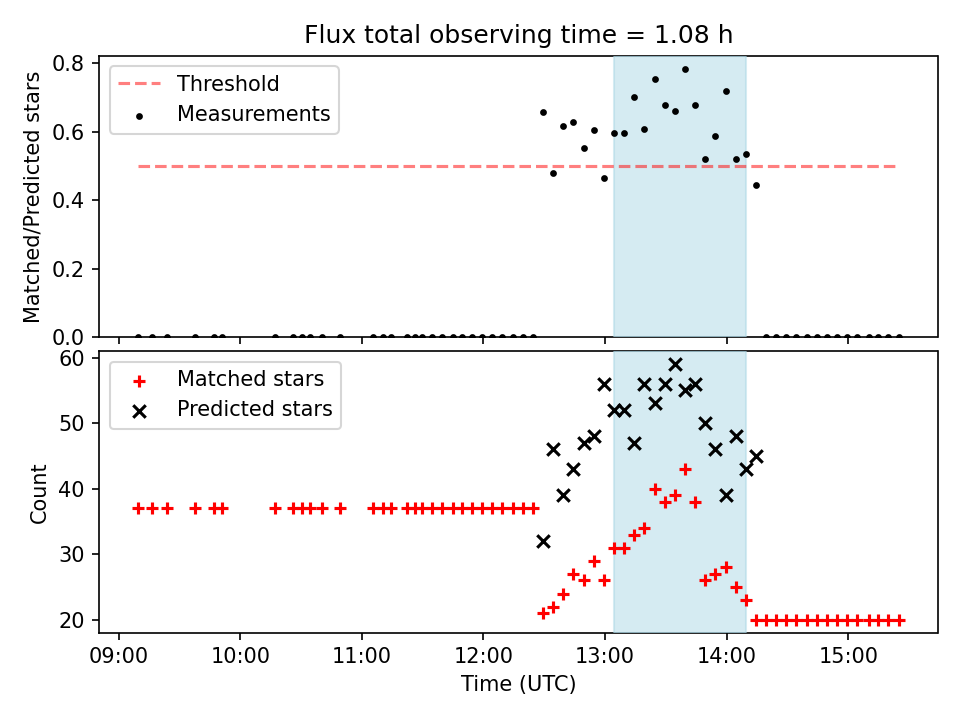 Flux total observing time = 1.08 h

Threshold
Measurements

Matched/Predicted stars

0.8
0.6
0.4
0.2
0.0

Matched stars
Predicted stars

Count

60
50
40
30
20

09:00
10:00
11:00
12:00
13:00
14:00
15:00

Time (UTC)